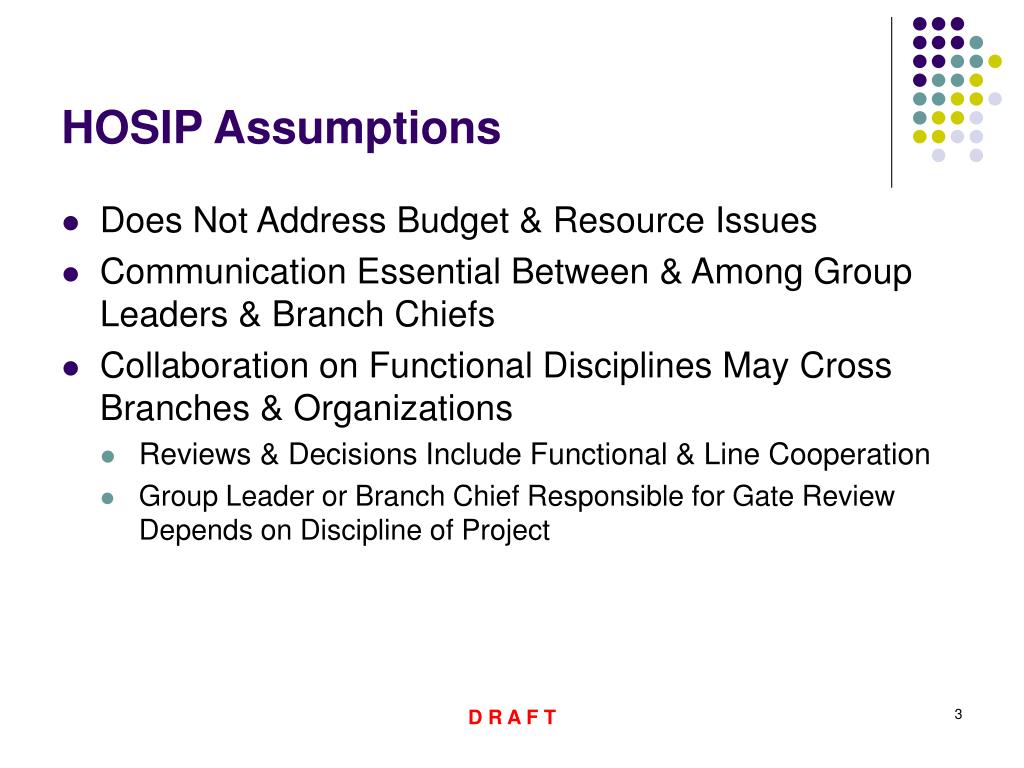 HOSIP Assumptions

- Does Not Address Budget & Resource Issues
- Communication Essential Between & Among Group Leaders & Branch Chiefs
- Collaboration on Functional Disciplines May Cross Branches & Organizations
  - Reviews & Decisions Include Functional & Line Cooperation
  - Group Leader or Branch Chief Responsible for Gate Review Depends on Discipline of Project

D R A F T

3